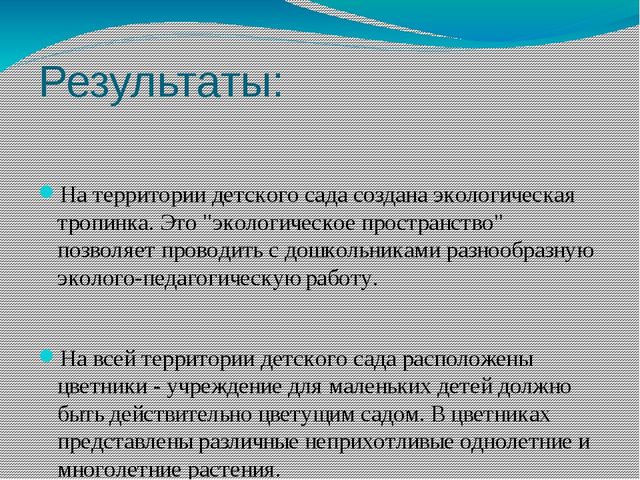 Результаты:

На территории детского сада создана экологическая тропинка. Это "экологическое пространство" позволяет проводить с дошкольниками разнообразную эколого-педагогическую работу.

На всей территории детского сада расположены цветники - учреждение для маленьких детей должно быть действительно цветущим садом. В цветниках представлены различные неприхотливые однолетние и многолетние растения.